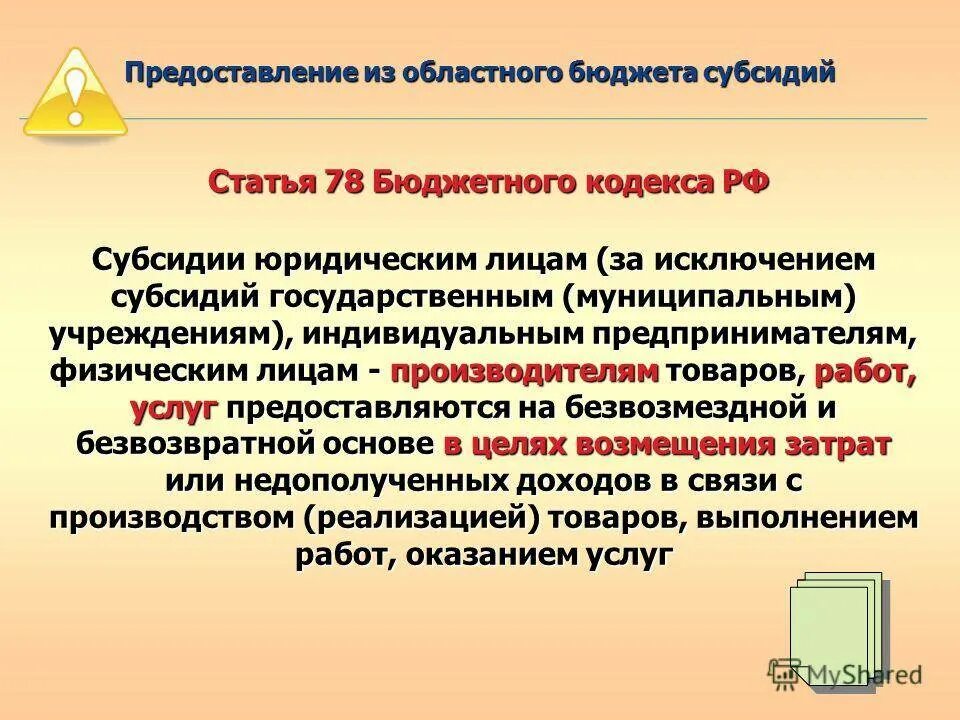 Предоставление из областного бюджета субсидий

Статья 78 Бюджетного кодекса РФ

Субсидии юридическим лицам (за исключением субсидий государственным (муниципальным) учреждениям), индивидуальным предпринимателям, физическим лицам - производителям товаров, работ, услуг предоставляются на безвозмездной и безвозвратной основе в целях возмещения затрат или недополученных доходов в связи с производством (реализацией) товаров, выполнением работ, оказанием услуг

MyShared